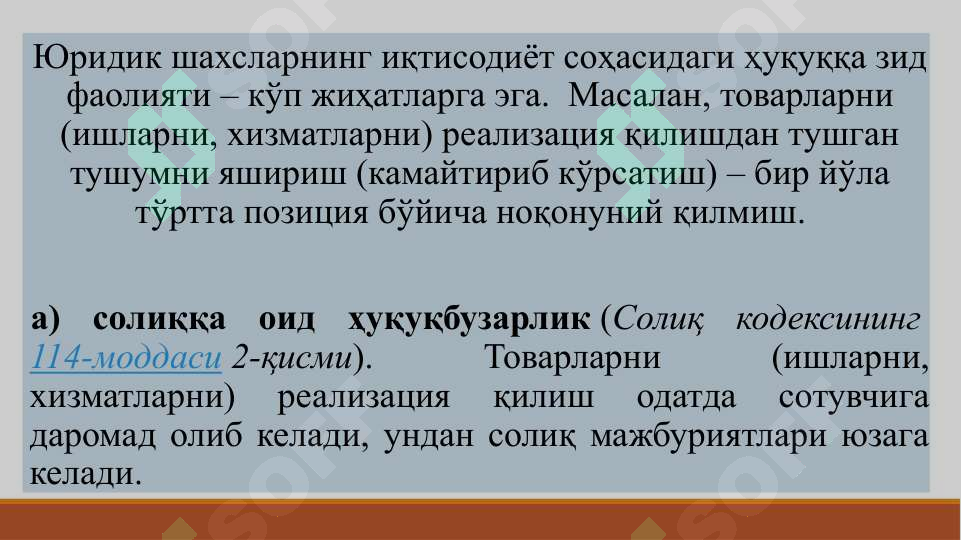 Юридик шахсларнинг иқтисодиёт соҳасидаги ҳуқуққа зид фаолияти – кўп жиҳатларга эга. Масалан, товарларни (ишларни, хизматларни) реализация қилишдан тушган тушумни яшириш (камайтириб кўрсатиш) – бир йўла тўртта позиция бўйича ноқонуний қилмиш.

а) солиққа оид ҳуқуқбузарлик (Солиқ кодексининг 114-моддаси 2-қисми). Товарларни (ишларни, хизматларни) реализация қилиш одатда сотувчига даромад олиб келади, ундан солиқ мажбуриятлари юзага келади.